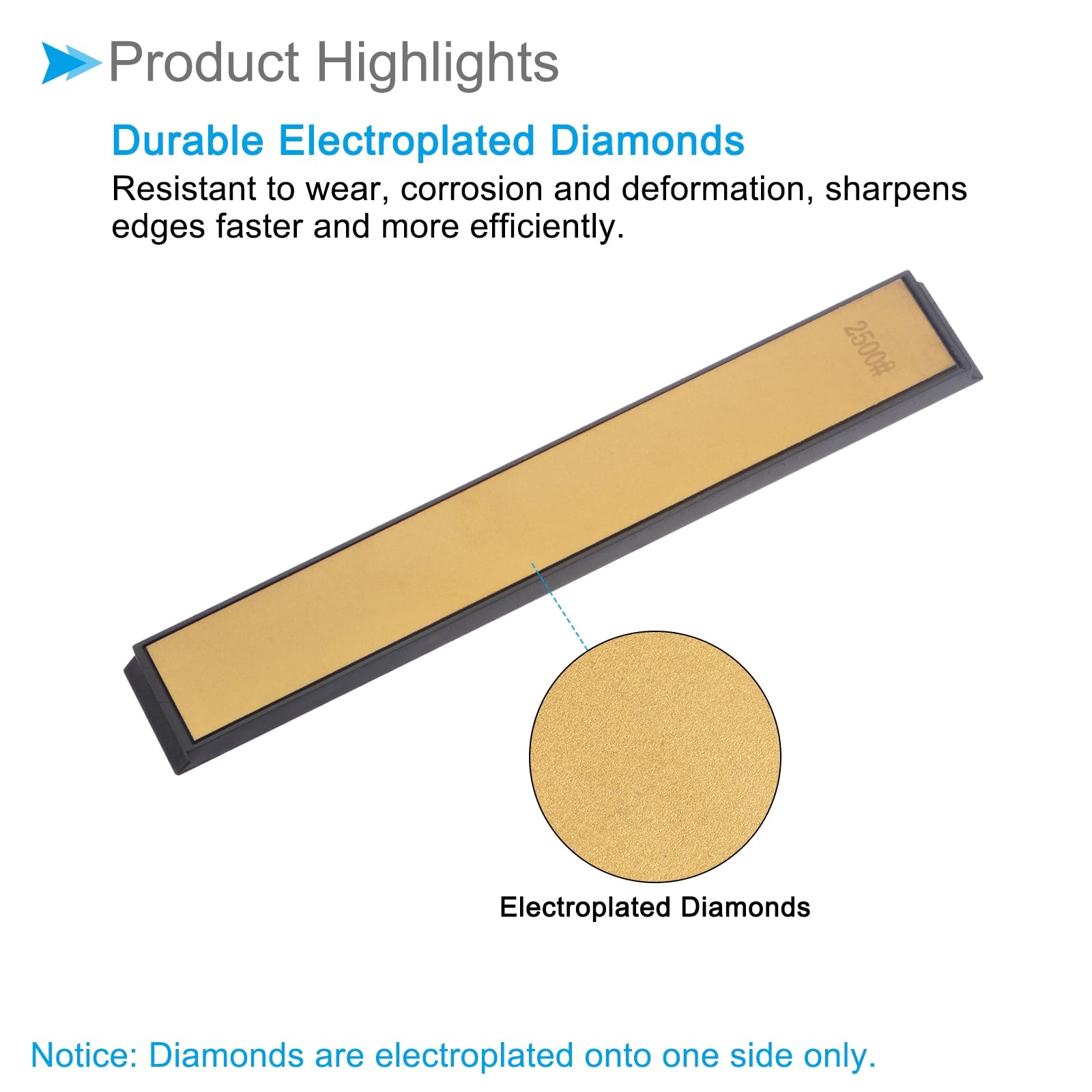 Product Highlights

Durable Electroplated Diamonds

Resistant to wear, corrosion and deformation, sharpens edges faster and more efficiently.

2500#

Electroplated Diamonds

Notice: Diamonds are electroplated onto one side only.